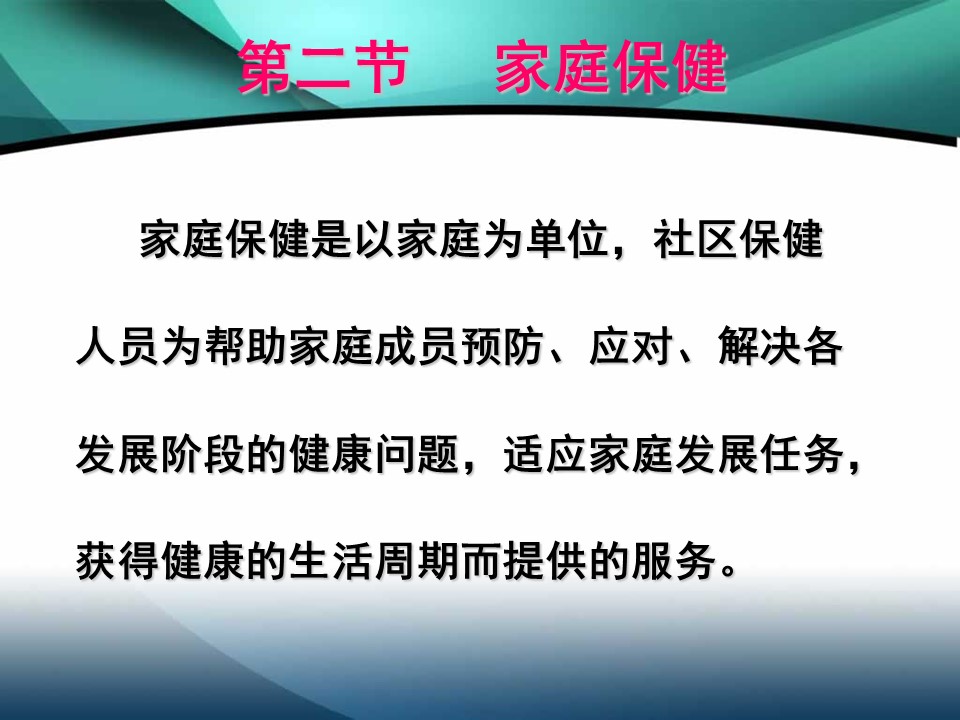 第二节　家庭保健

家庭保健是以家庭为单位，社区保健人员为帮助家庭成员预防、应对、解决各发展阶段的健康问题，适应家庭发展任务，获得健康的生活周期而提供的服务。